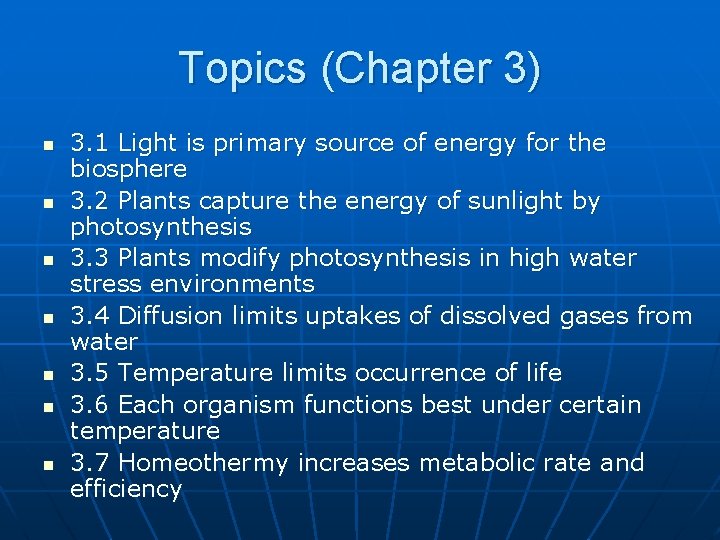 Topics (Chapter 3)

- 3.1 Light is primary source of energy for the biosphere
- 3.2 Plants capture the energy of sunlight by photosynthesis
- 3.3 Plants modify photosynthesis in high water stress environments
- 3.4 Diffusion limits uptakes of dissolved gases from water
- 3.5 Temperature limits occurrence of life
- 3.6 Each organism functions best under certain temperature
- 3.7 Homeothermy increases metabolic rate and efficiency